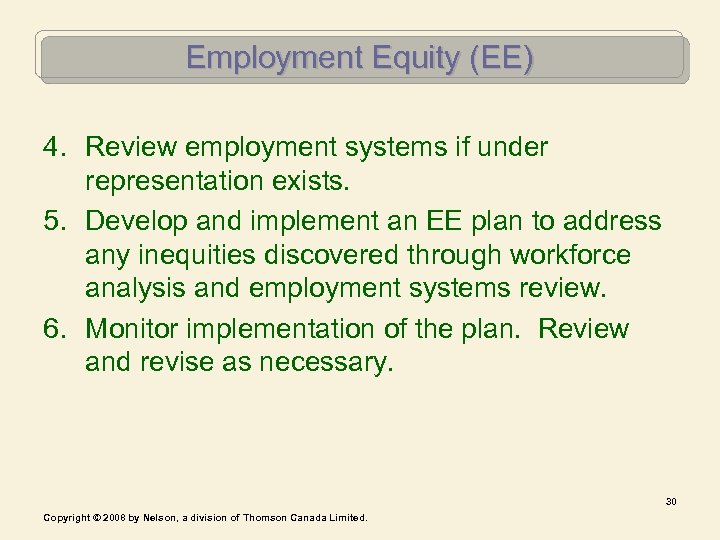 Employment Equity (EE)

4. Review employment systems if under representation exists.

5. Develop and implement an EE plan to address any inequities discovered through workforce analysis and employment systems review.

6. Monitor implementation of the plan. Review and revise as necessary.

30

Copyright © 2008 by Nelson, a division of Thomson Canada Limited.